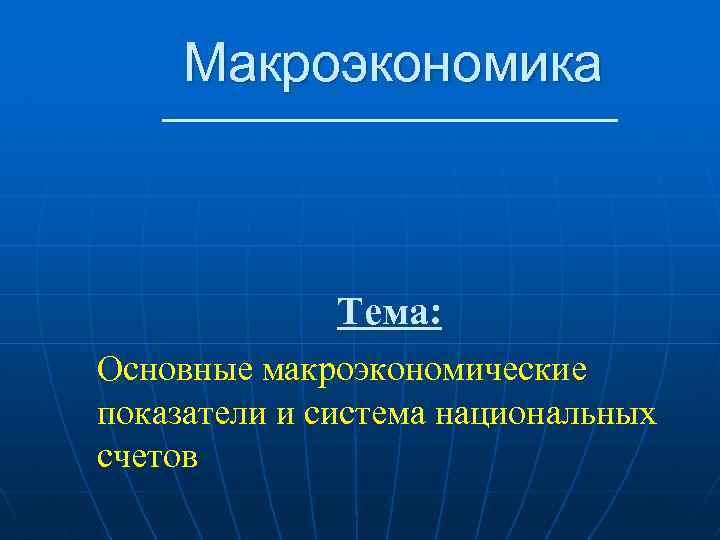 Макроэкономика

Тема:

Основные макроэкономические показатели и система национальных счетов